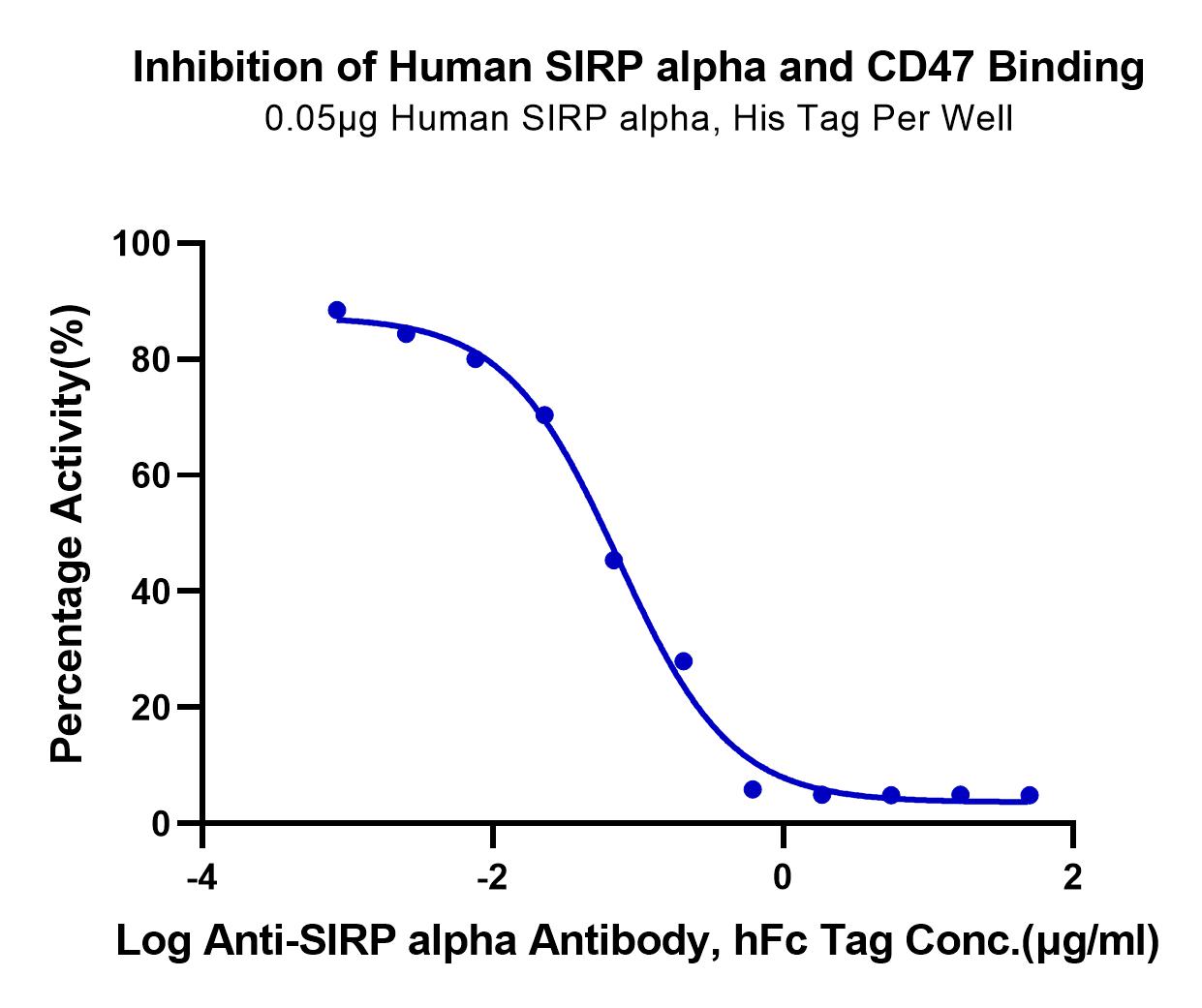 Inhibition of Human SIRP alpha and CD47 Binding
0.05μg Human SIRP alpha, His Tag Per Well

Percentage Activity(%)

100
80
60
40
20
0

-4
-2
0
2

Log Anti-SIRP alpha Antibody, hFc Tag Conc.(μg/ml)